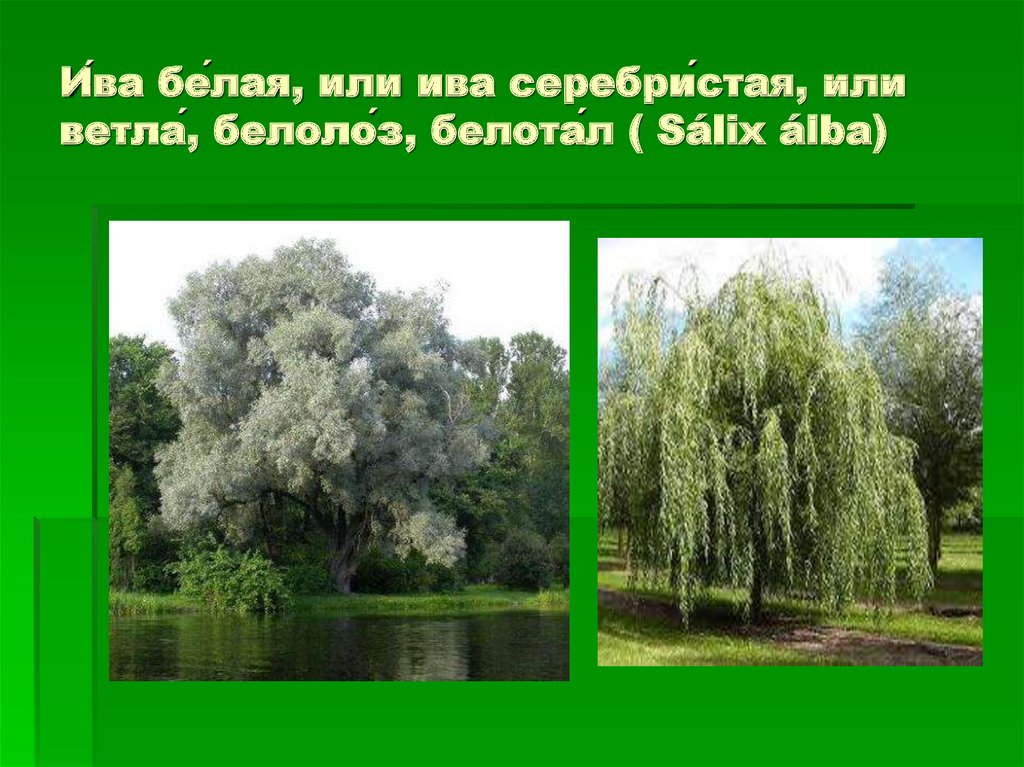 И́ва бе́лая, или ива серебри́стая, или ветла́, белоло́з, белота́л ( Sálix álba)